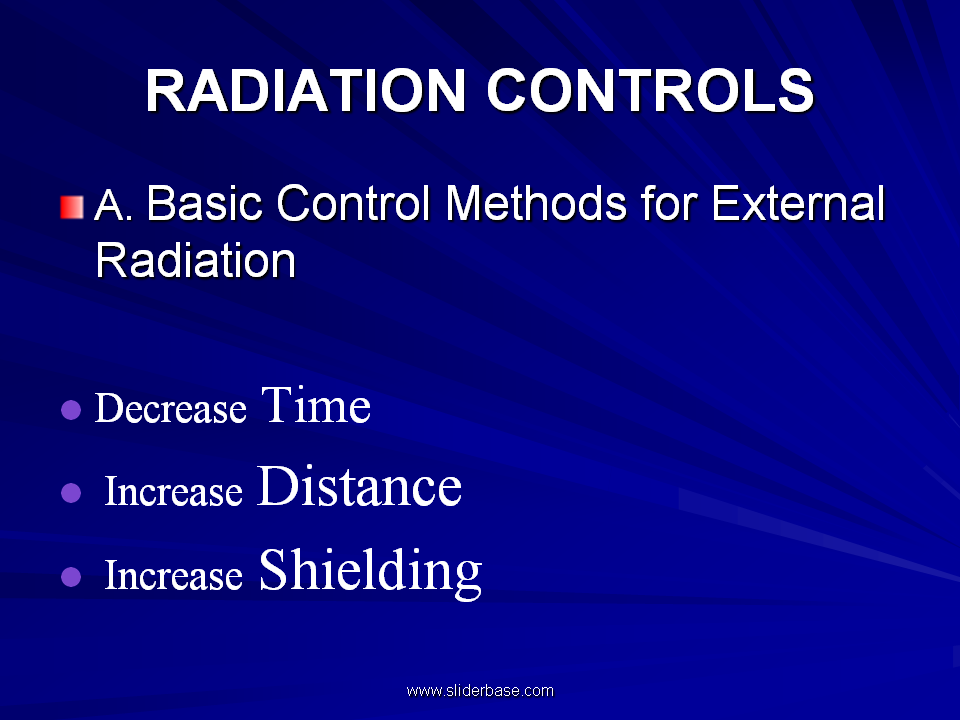 RADIATION CONTROLS

A. Basic Control Methods for External Radiation

Decrease Time

Increase Distance

Increase Shielding

www.sliderbase.com